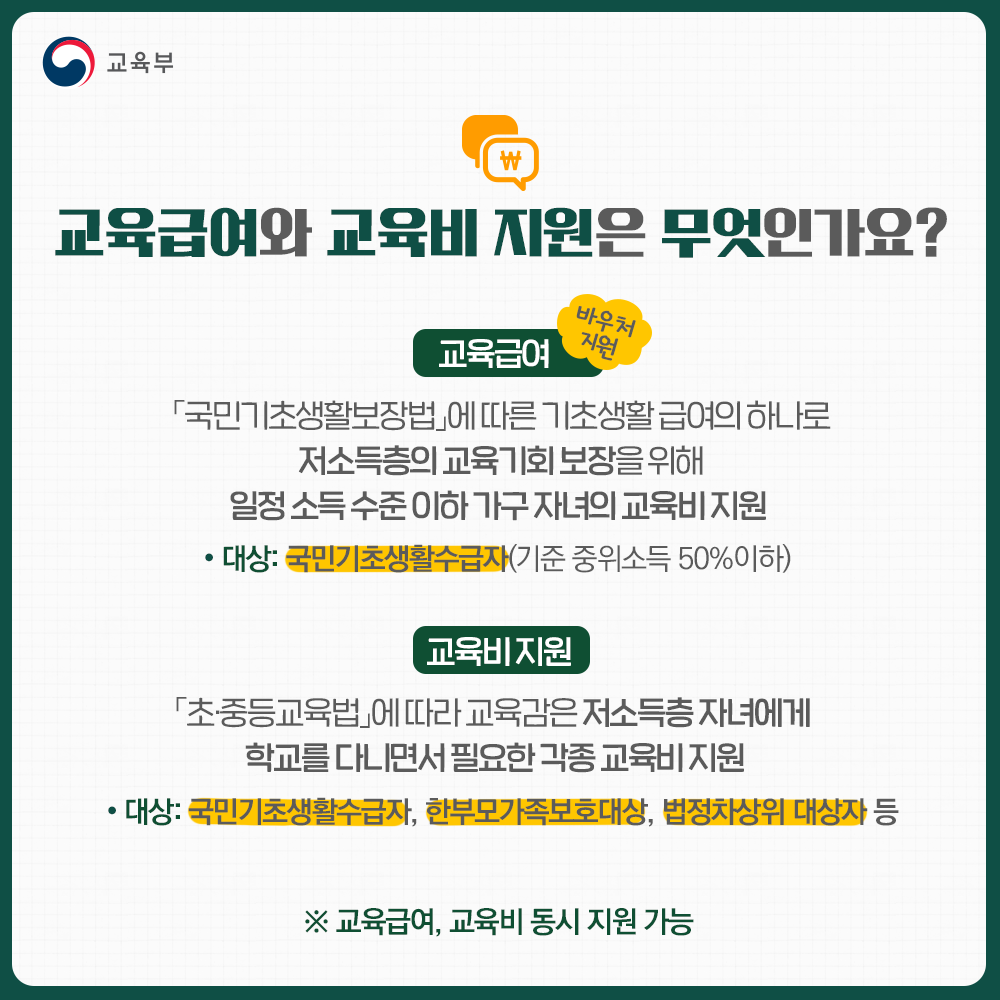 교육부

₩

교육급여와 교육비 지원은 무엇인가요?

교육급여

바우처 지원

「국민기초생활보장법」에 따른 기초생활 급여의 하나로 저소득층의 교육기회 보장을 위해 일정 소득 수준 이하 가구 자녀의 교육비 지원

• 대상: 국민기초생활수급자(기준 중위소득 50%이하)

교육비 지원

「초·중등교육법」에 따라 교육감은 저소득층 자녀에게 학교를 다니면서 필요한 각종 교육비 지원

• 대상: 국민기초생활수급자, 한부모가족보호대상, 법정차상위 대상자 등

※ 교육급여, 교육비 동시 지원 가능